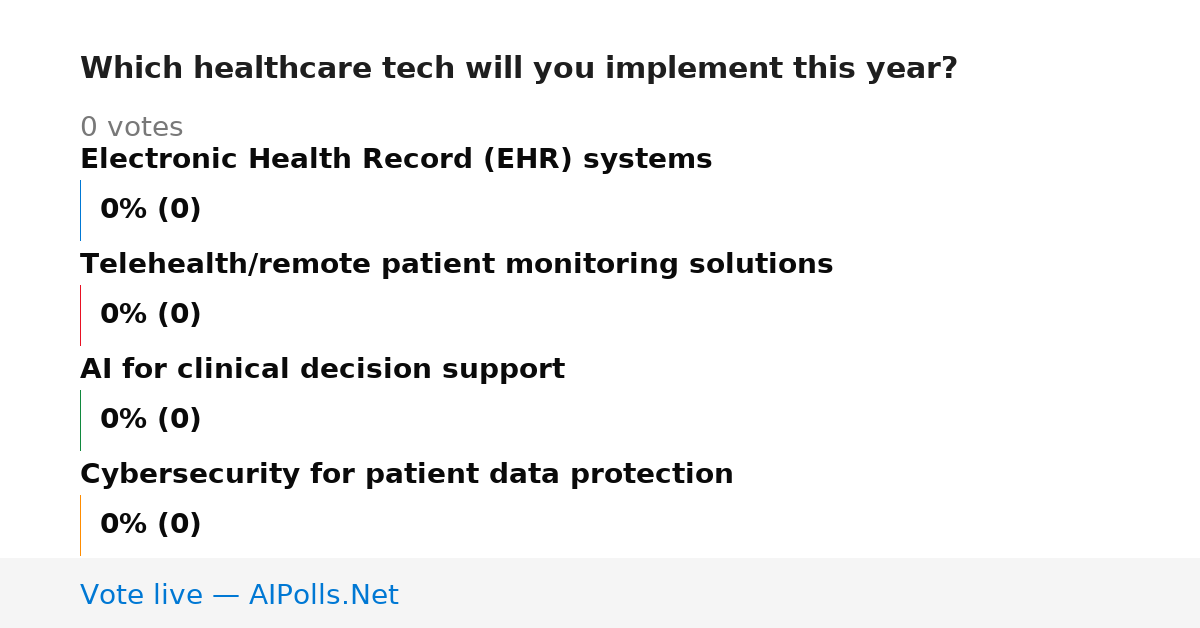 Which healthcare tech will you implement this year?

0 votes

Electronic Health Record (EHR) systems

0% (0)

Telehealth/remote patient monitoring solutions

0% (0)

AI for clinical decision support

0% (0)

Cybersecurity for patient data protection

0% (0)

Vote live — AIPolls.Net